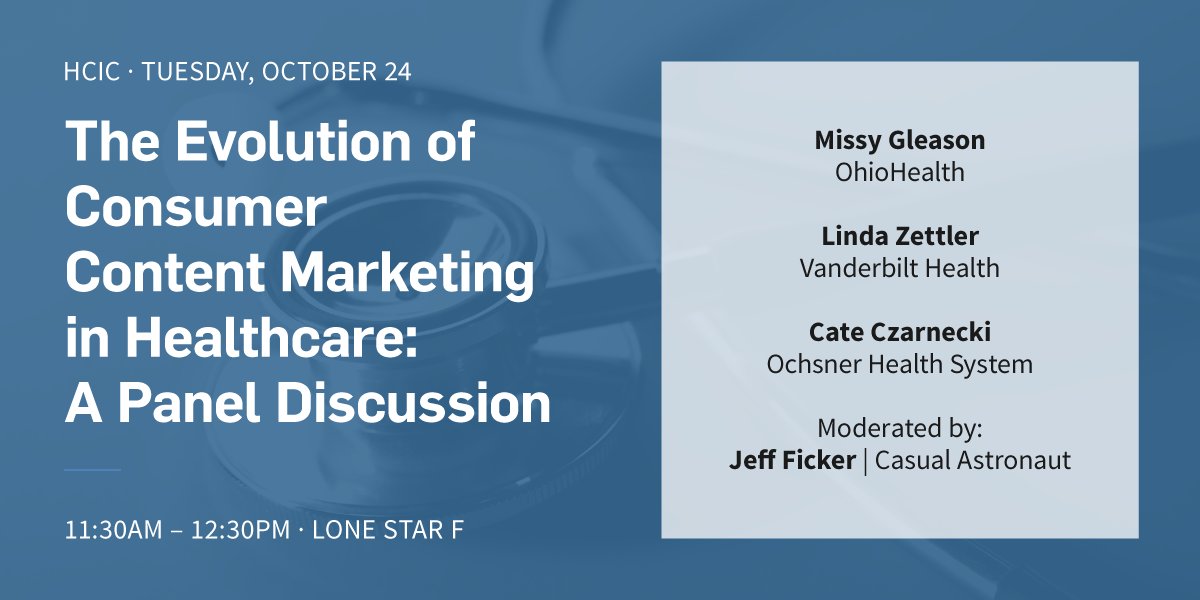 HCIC · TUESDAY, OCTOBER 24

The Evolution of Consumer Content Marketing in Healthcare: A Panel Discussion

11:30AM – 12:30PM · LONE STAR F

Missy Gleason
OhioHealth

Linda Zettler
Vanderbilt Health

Cate Czarnecki
Ochsner Health System

Moderated by:
Jeff Ficker | Casual Astronaut